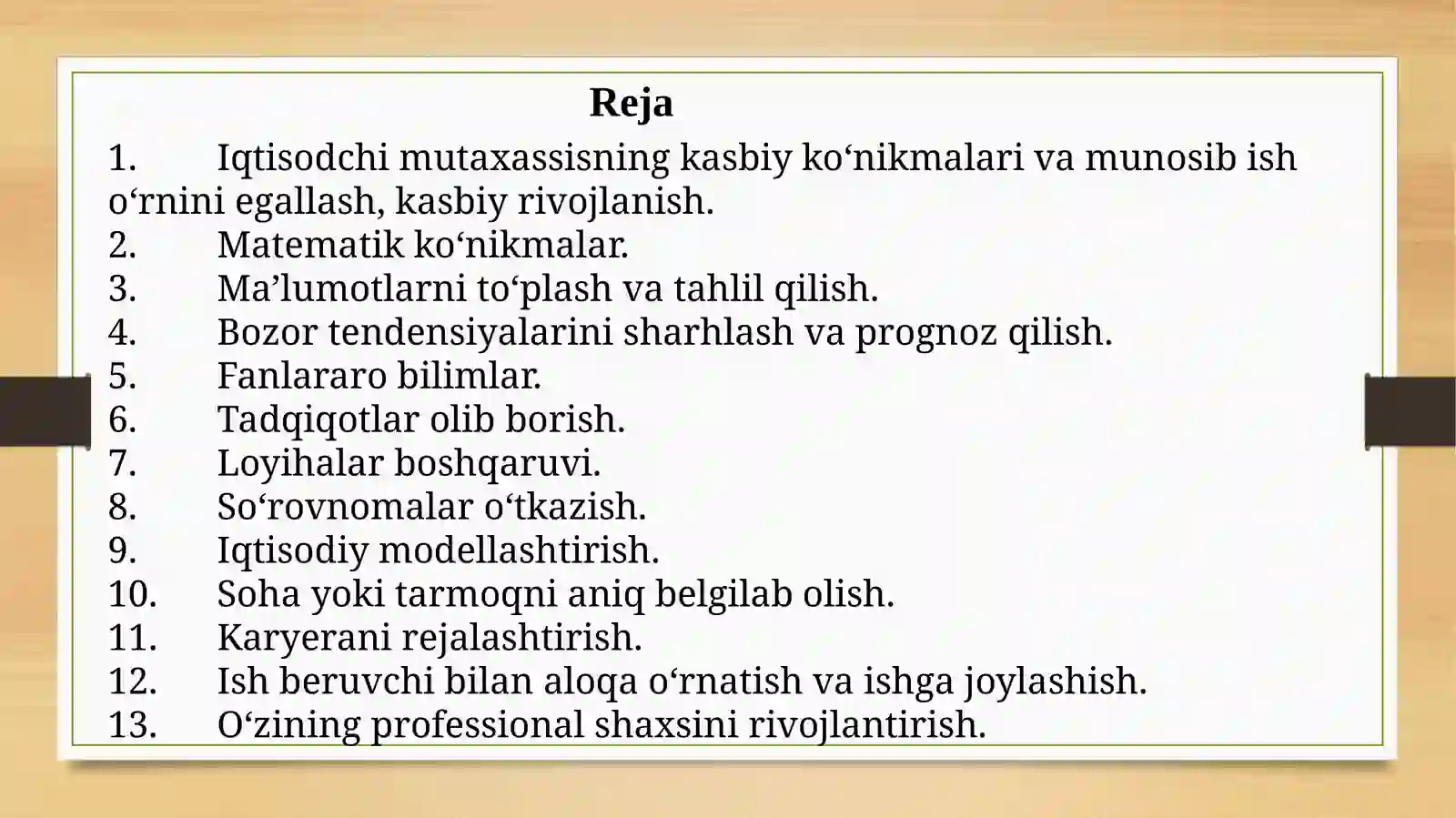 Reja

1. Iqtisodchi mutaxassisning kasbiy ko‘nikmalari va munosib ish o‘rnini egallash, kasbiy rivojlanish.
2. Matematik ko‘nikmalar.
3. Ma’lumotlarni to‘plash va tahlil qilish.
4. Bozor tendensiyalarini sharhlash va prognoz qilish.
5. Fanlararo bilimlar.
6. Tadqiqotlar olib borish.
7. Loyihalar boshqaruvi.
8. So‘rovnomalar o‘tkazish.
9. Iqtisodiy modellashtirish.
10. Soha yoki tarmoqni aniq belgilab olish.
11. Karyerani rejalashtirish.
12. Ish beruvchi bilan aloqa o‘rnatish va ishga joylashish.
13. O‘zining professional shaxsini rivojlantirish.